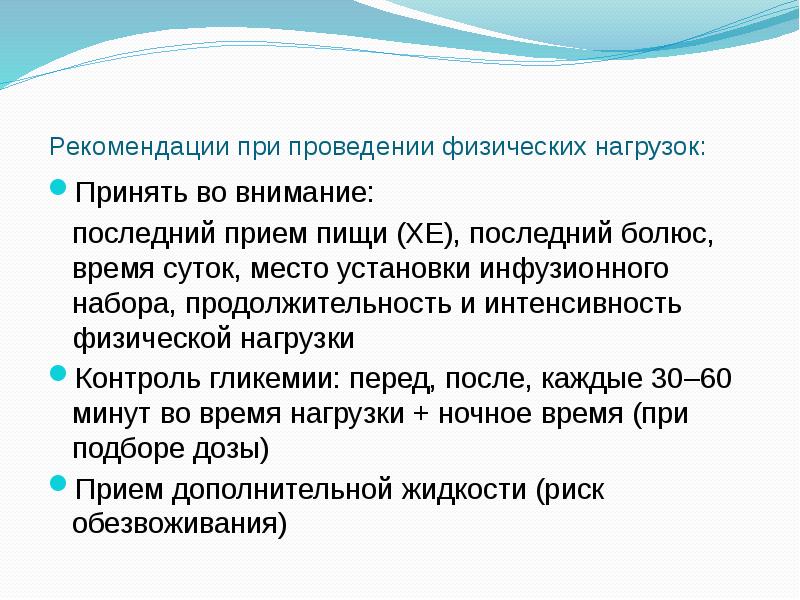 Рекомендации при проведении физических нагрузок:

Принять во внимание:

последний прием пищи (ХЕ), последний болюс, время суток, место установки инфузионного набора, продолжительность и интенсивность физической нагрузки

Контроль гликемии: перед, после, каждые 30–60 минут во время нагрузки + ночное время (при подборе дозы)

Прием дополнительной жидкости (риск обезвоживания)